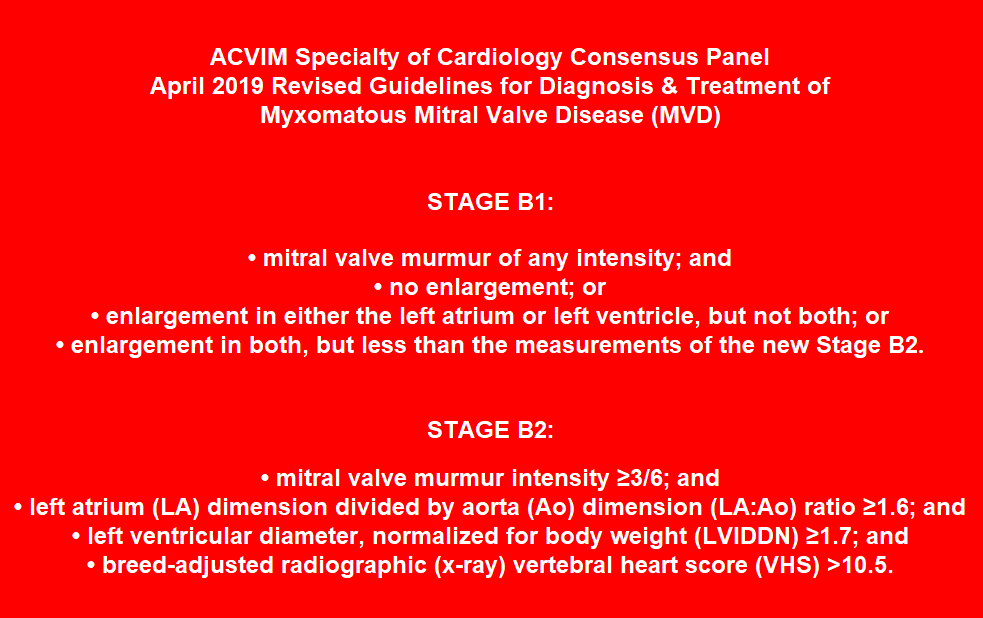 ACVIM Specialty of Cardiology Consensus Panel
April 2019 Revised Guidelines for Diagnosis & Treatment of
Myxomatous Mitral Valve Disease (MVD)

STAGE B1:

• mitral valve murmur of any intensity; and
• no enlargement; or
• enlargement in either the left atrium or left ventricle, but not both; or
• enlargement in both, but less than the measurements of the new Stage B2.

STAGE B2:

• mitral valve murmur intensity ≥3/6; and
• left atrium (LA) dimension divided by aorta (Ao) dimension (LA:Ao) ratio ≥1.6; and
• left ventricular diameter, normalized for body weight (LVIDDN) ≥1.7; and
• breed-adjusted radiographic (x-ray) vertebral heart score (VHS) >10.5.